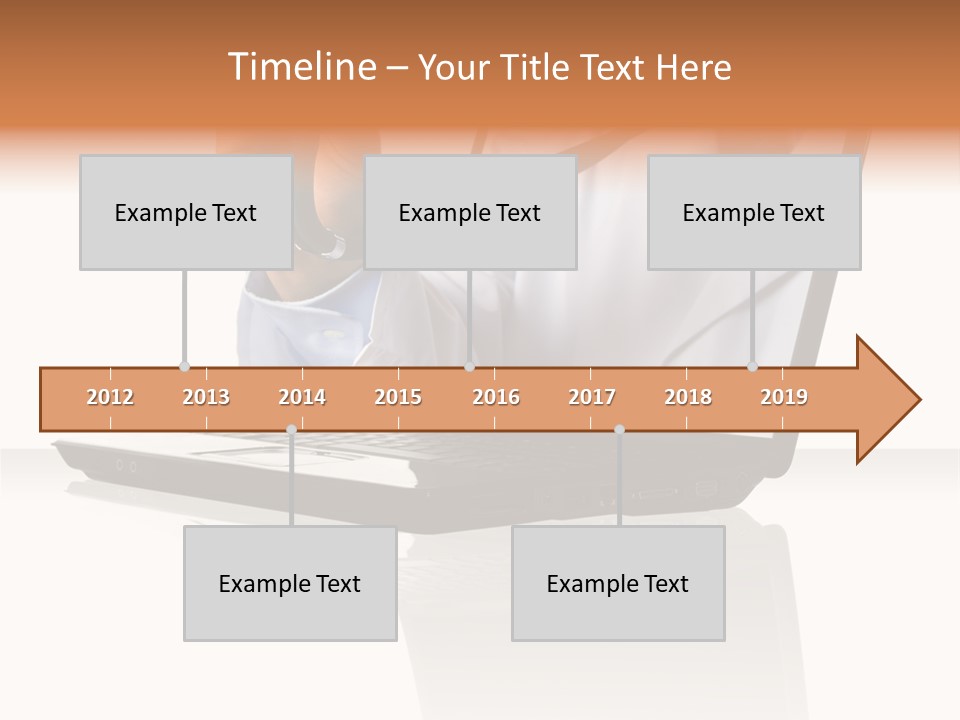 Timeline – Your Title Text Here

Example Text

Example Text

Example Text

2012 2013 2014 2015 2016 2017 2018 2019

Example Text

Example Text